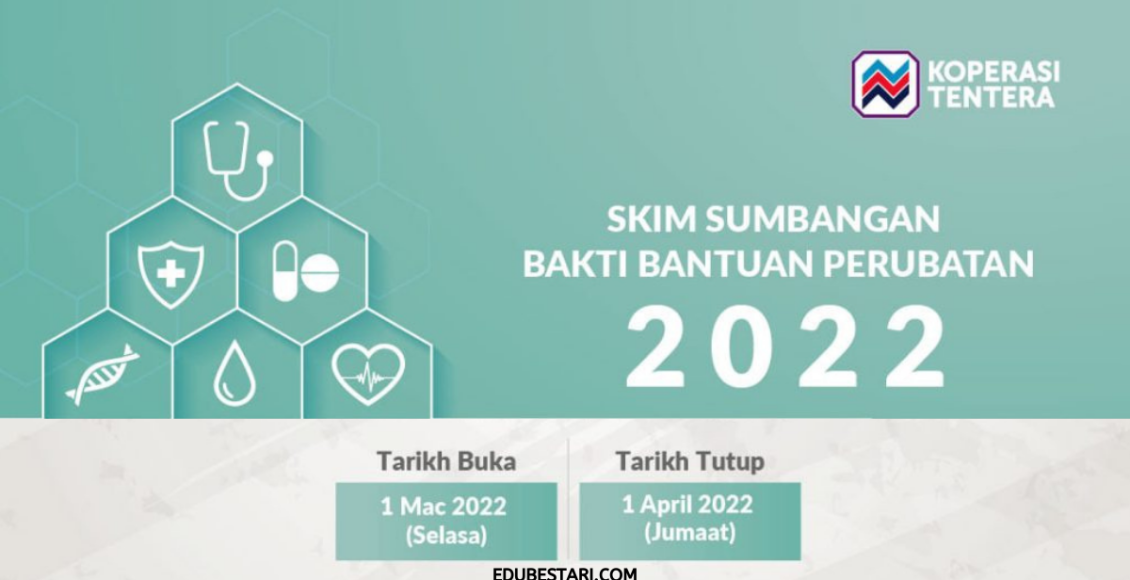 KOPERASI TENTERA

SKIM SUMBANGAN BAKTI BANTUAN PERUBATAN

2022

Tarikh Buka

1 Mac 2022 (Selasa)

Tarikh Tutup

1 April 2022 (Jumaat)

EDUBESTARI.COM